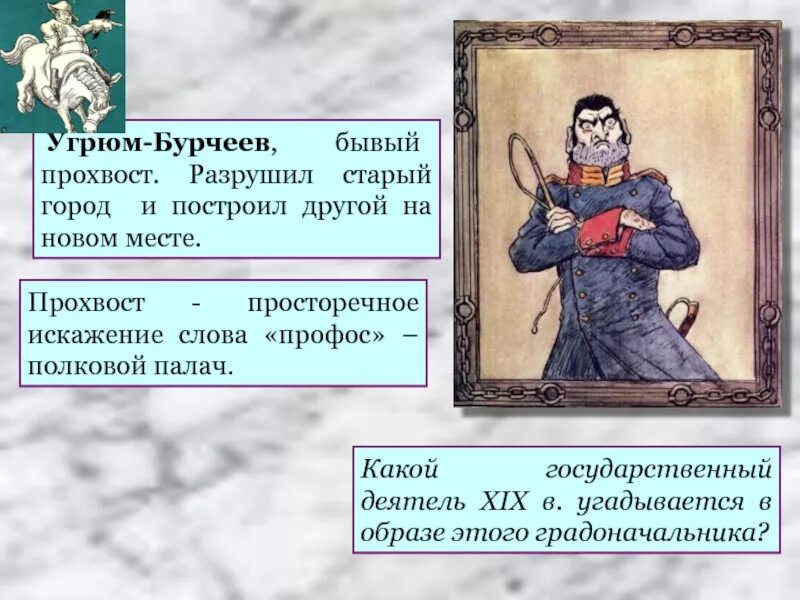 Угрюм-Бурчеев, бывый прохвост. Разрушил старый город и построил другой на новом месте.

Прохвост - просторечное искажение слова «профос» – полковой палач.

Какой государственный деятель XIX в. угадывается в образе этого градоначальника?